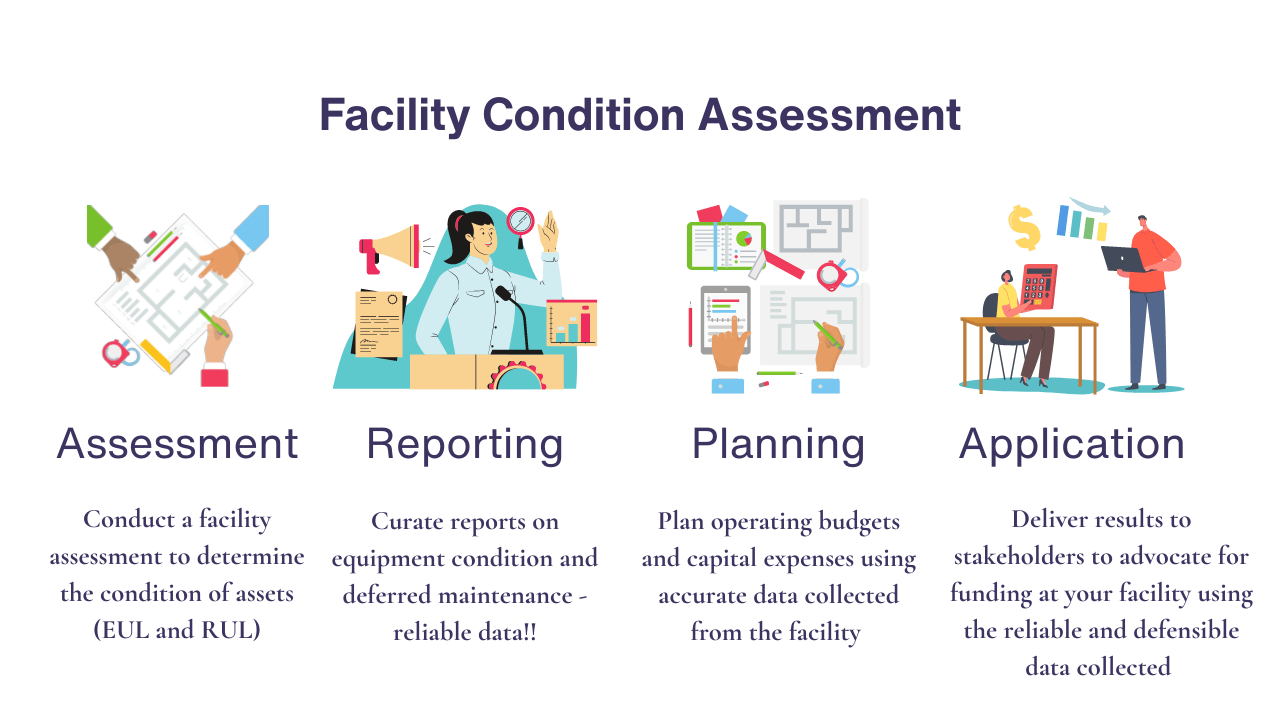 Facility Condition Assessment

Assessment

Conduct a facility assessment to determine the condition of assets (EUL and RUL)

Reporting

Curate reports on equipment condition and deferred maintenance - reliable data!!

Planning

Plan operating budgets and capital expenses using accurate data collected from the facility

Application

Deliver results to stakeholders to advocate for funding at your facility using the reliable and defensible data collected